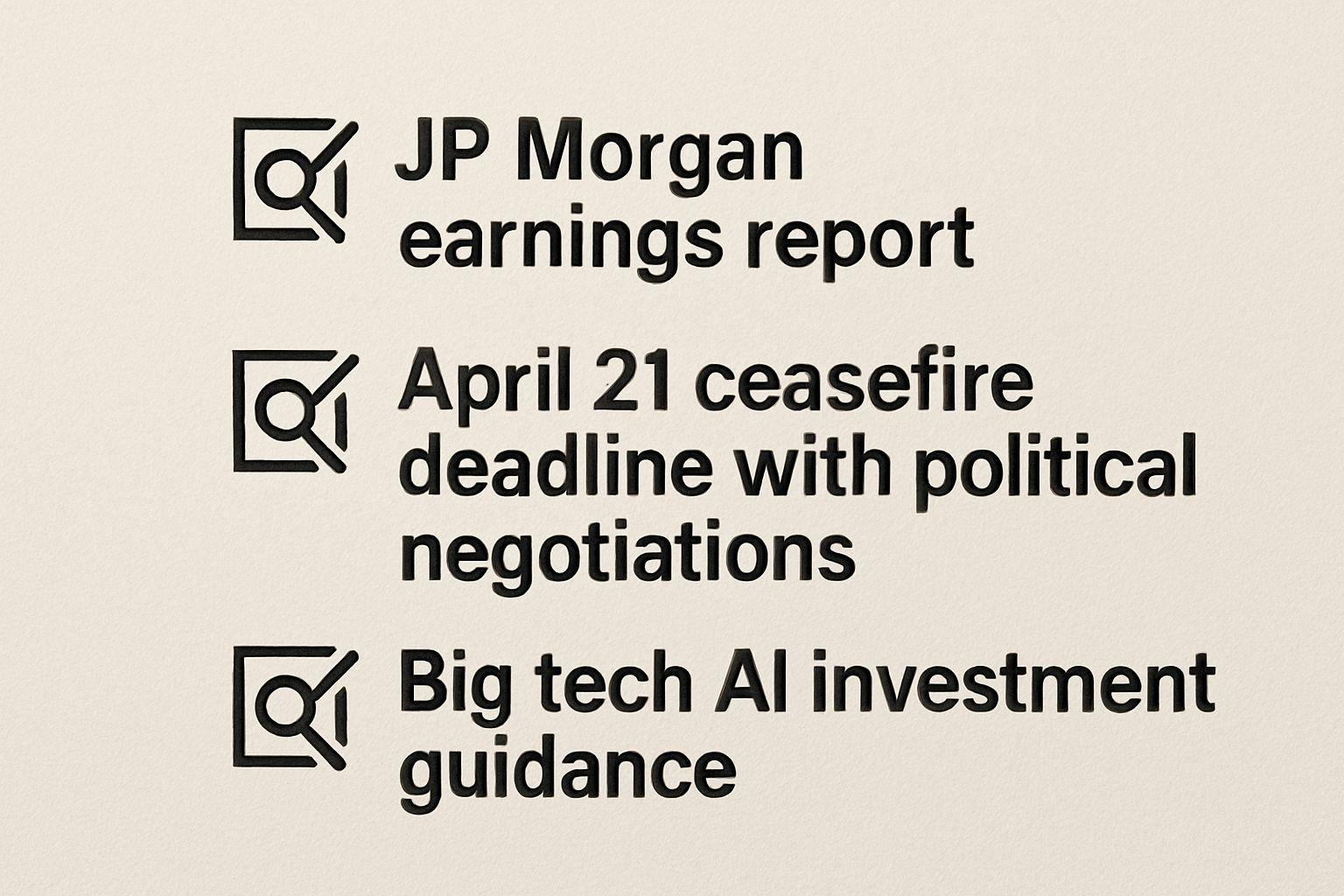 JP Morgan earnings report

April 21 ceasefire deadline with political negotiations

Big tech AI investment guidance